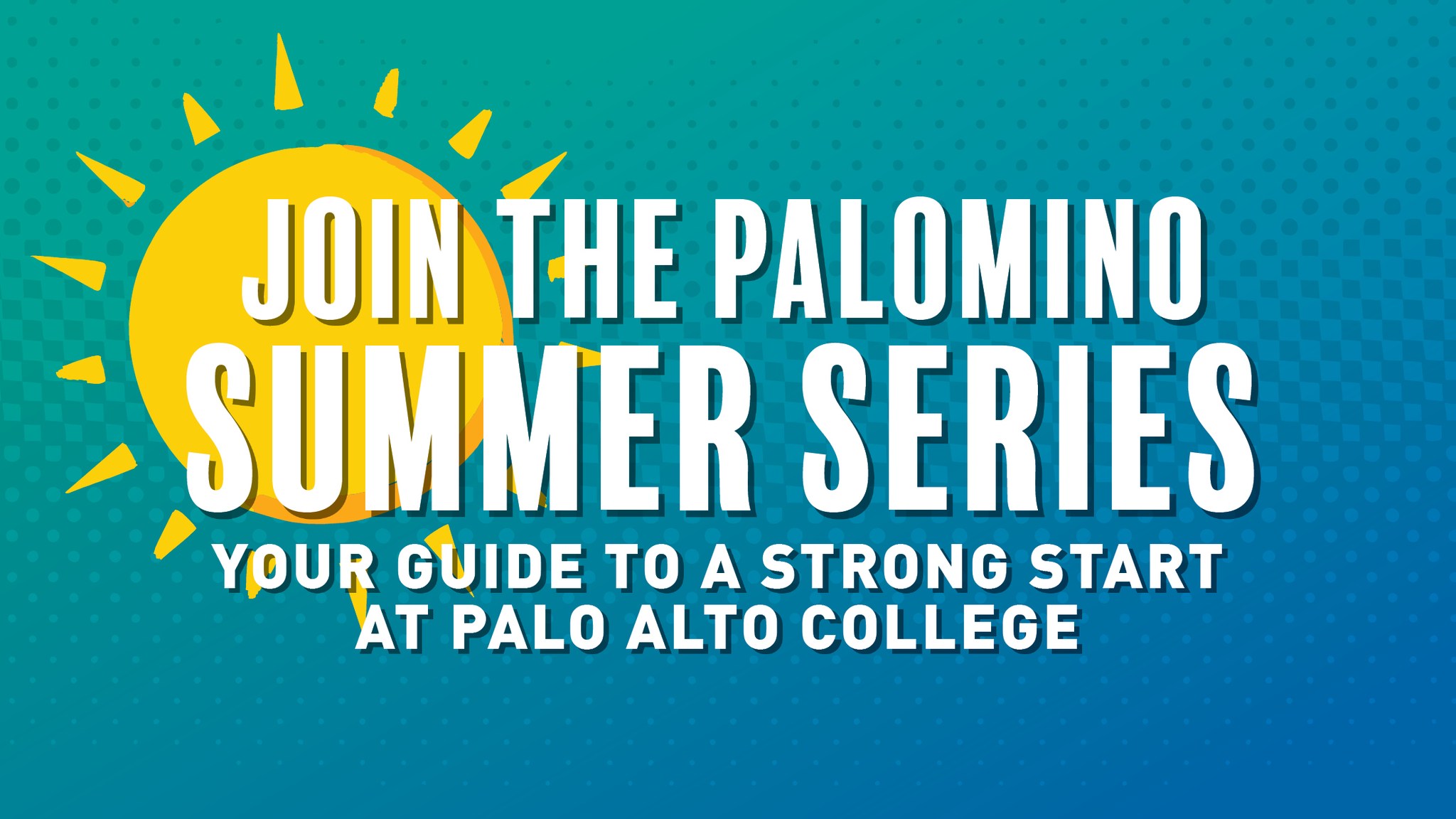 JOIN THE PALOMINO SUMMER SERIES

YOUR GUIDE TO A STRONG START AT PALO ALTO COLLEGE